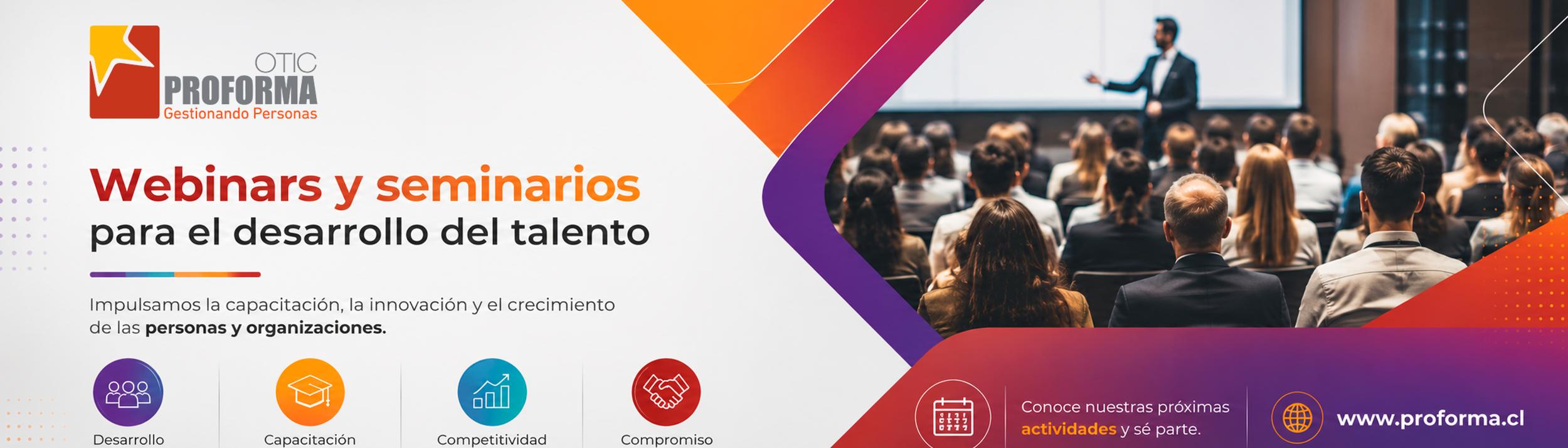 OTIC
PROFORMA
Gestionando Personas

Webinars y seminarios
para el desarrollo del talento

Impulsamos la capacitación, la innovación y el crecimiento de las personas y organizaciones.

Desarrollo

Capacitación

Competitividad

Compromiso

Conoce nuestras próximas actividades y sé parte.

www.proforma.cl